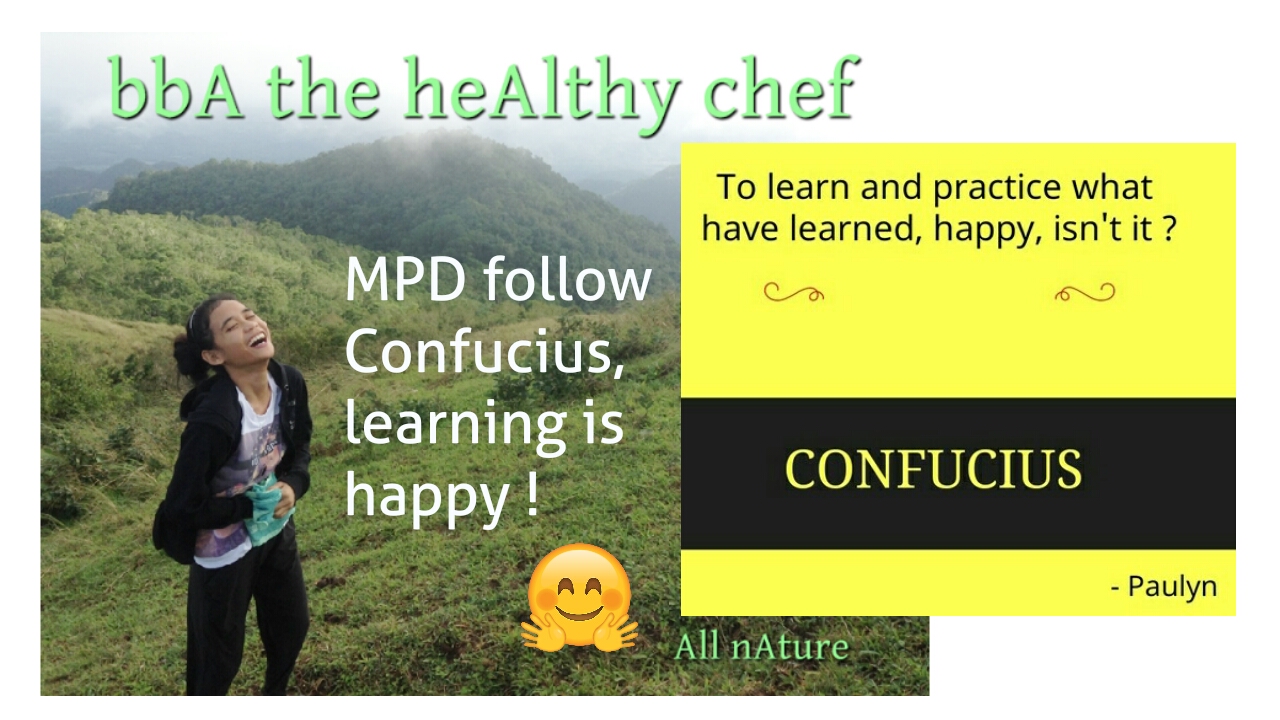 bbA the heAlthy chef

MPD follow Confucius, learning is happy !

To learn and practice what have learned, happy, isn't it ?

CONFUCIUS

- Paulyn

All nAture